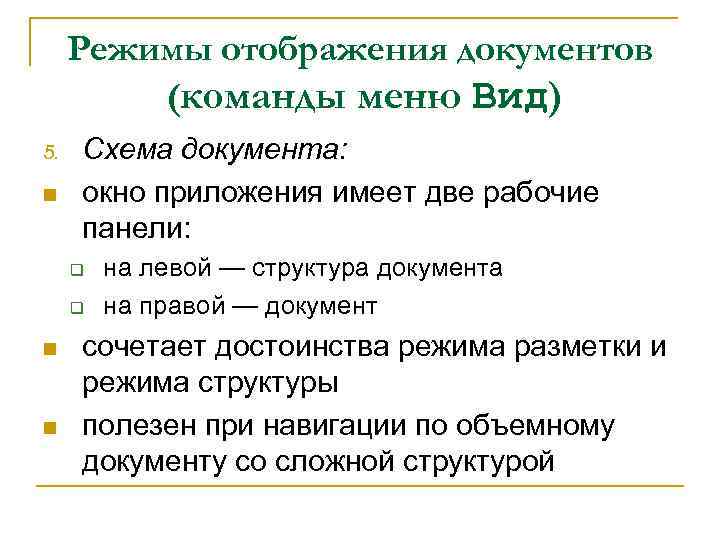 Режимы отображения документов (команды меню Вид)

5. Схема документа:

окно приложения имеет две рабочие панели:

на левой — структура документа

на правой — документ

сочетает достоинства режима разметки и режима структуры

полезен при навигации по объемному документу со сложной структурой